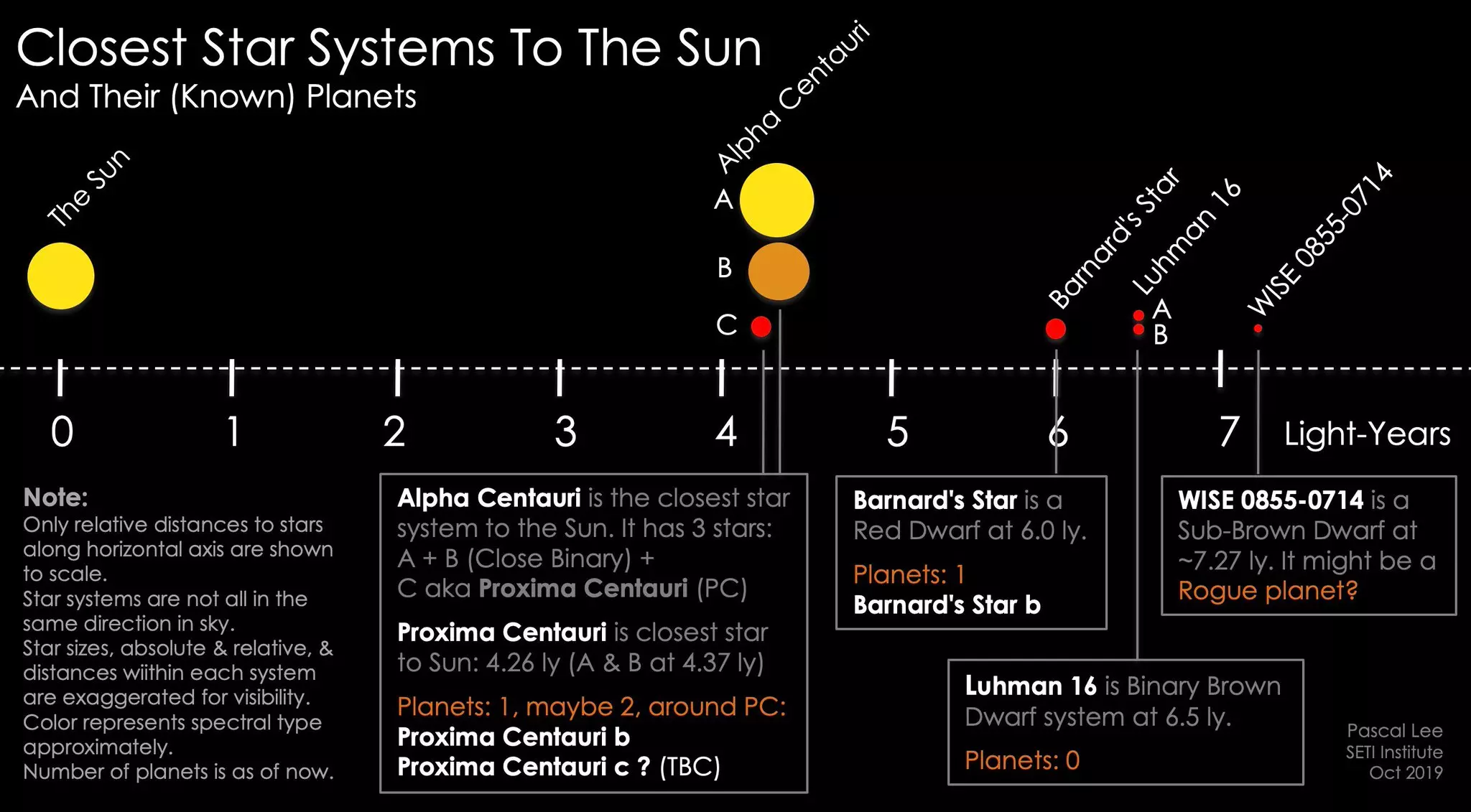 Closest Star Systems To The Sun
And Their (Known) Planets

The Sun

Alpha Centauri
A
B
C

Barnard's Star

Luhman 16
A
B

WISE 0855-0714

0 1 2 3 4 5 6 7 Light-Years

Note:
Only relative distances to stars along horizontal axis are shown to scale.
Star systems are not all in the same direction in sky.
Star sizes, absolute & relative, & distances wiithin each system are exaggerated for visibility.
Color represents spectral type approximately.
Number of planets is as of now.

Alpha Centauri is the closest star system to the Sun. It has 3 stars: A + B (Close Binary) + C aka Proxima Centauri (PC)

Proxima Centauri is closest star to Sun: 4.26 ly (A & B at 4.37 ly)

Planets: 1, maybe 2, around PC:
Proxima Centauri b
Proxima Centauri c ? (TBC)

Barnard's Star is a Red Dwarf at 6.0 ly.

Planets: 1
Barnard's Star b

WISE 0855-0714 is a Sub-Brown Dwarf at ~7.27 ly. It might be a Rogue planet?

Luhman 16 is Binary Brown Dwarf system at 6.5 ly.

Planets: 0

Pascal Lee
SETI Institute
Oct 2019